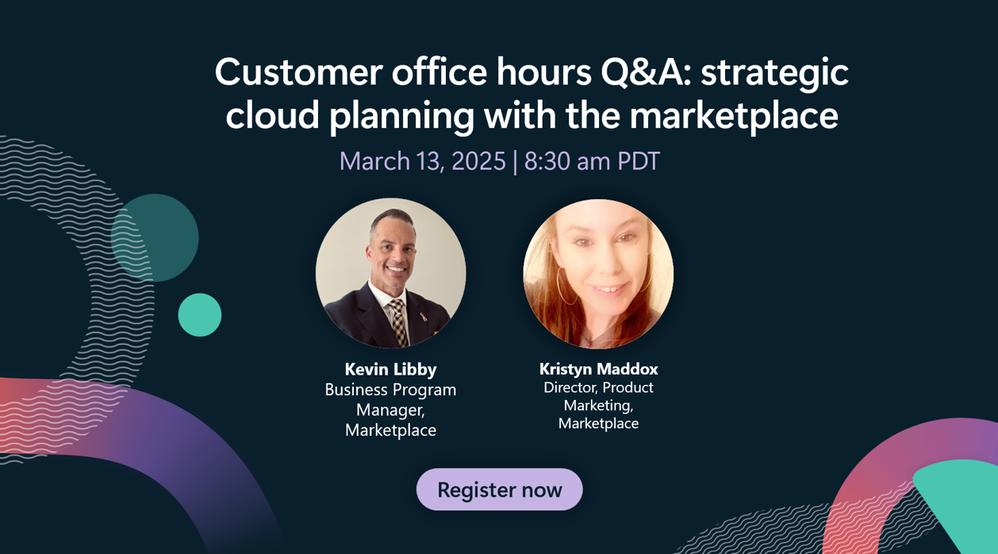 Customer office hours Q&A: strategic cloud planning with the marketplace

March 13, 2025 | 8:30 am PDT

Kevin Libby
Business Program Manager, Marketplace

Kristyn Maddox
Director, Product Marketing, Marketplace

Register now